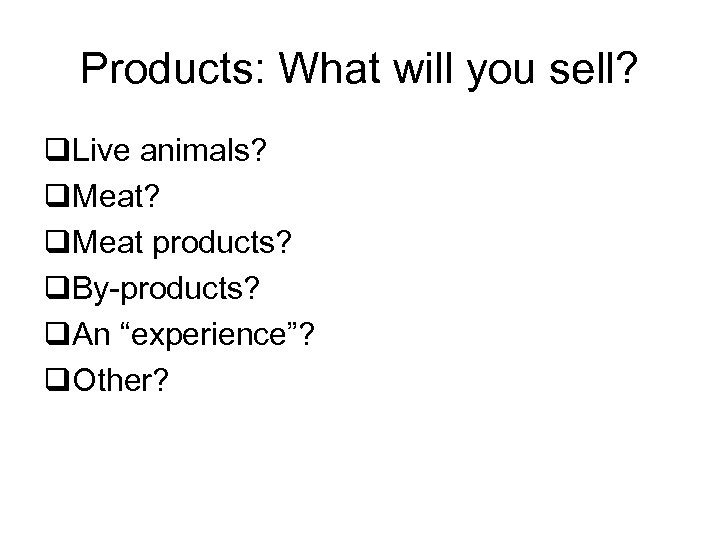 Products: What will you sell?

❑Live animals?
❑Meat?
❑Meat products?
❑By-products?
❑An “experience”?
❑Other?